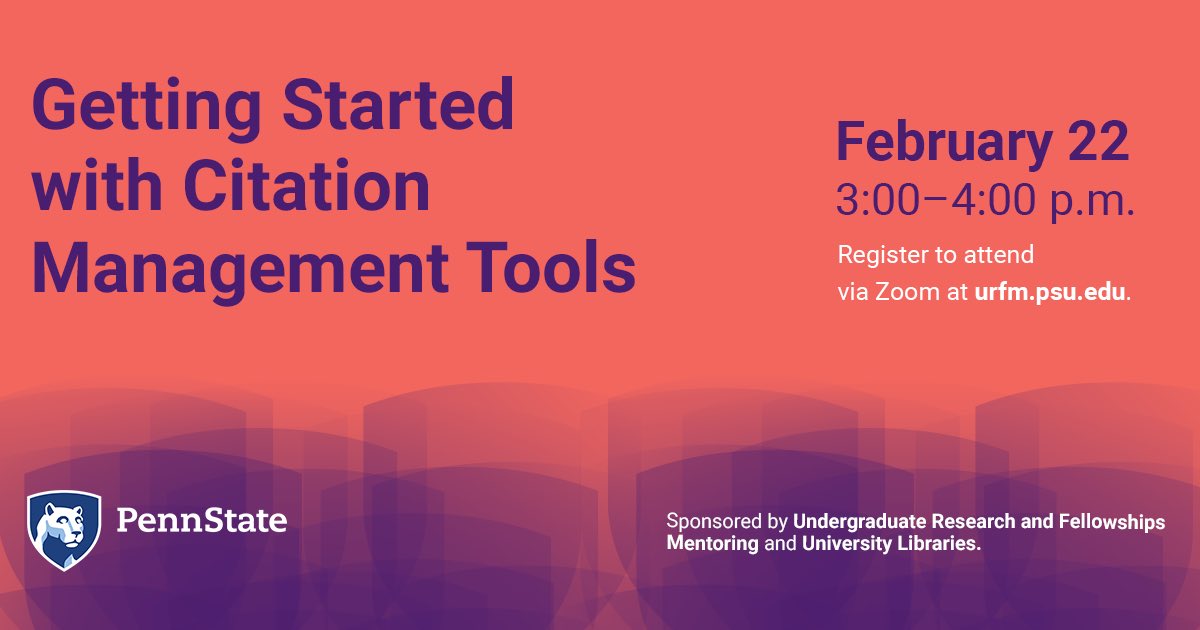 Getting Started with Citation Management Tools

February 22
3:00–4:00 p.m.
Register to attend via Zoom at urfm.psu.edu.

PennState

Sponsored by Undergraduate Research and Fellowships Mentoring and University Libraries.